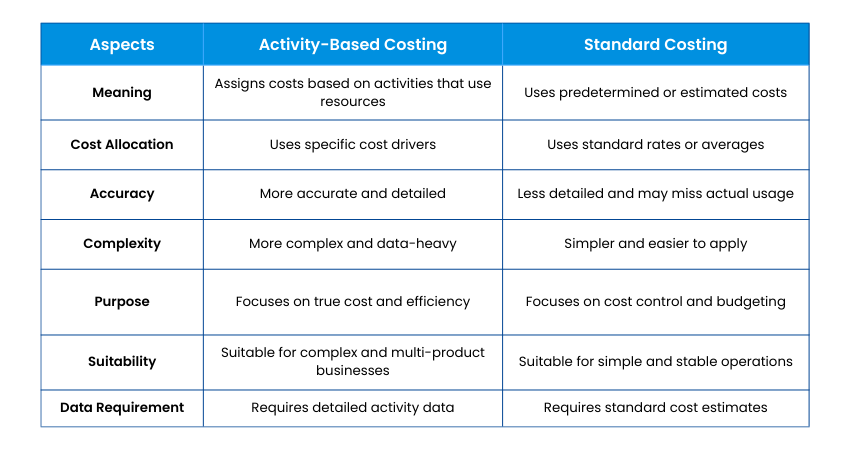 | Aspects | Activity-Based Costing | Standard Costing |
|---|---|---|
| Meaning | Assigns costs based on activities that use resources | Uses predetermined or estimated costs |
| Cost Allocation | Uses specific cost drivers | Uses standard rates or averages |
| Accuracy | More accurate and detailed | Less detailed and may miss actual usage |
| Complexity | More complex and data-heavy | Simpler and easier to apply |
| Purpose | Focuses on true cost and efficiency | Focuses on cost control and budgeting |
| Suitability | Suitable for complex and multi-product businesses | Suitable for simple and stable operations |
| Data Requirement | Requires detailed activity data | Requires standard cost estimates |